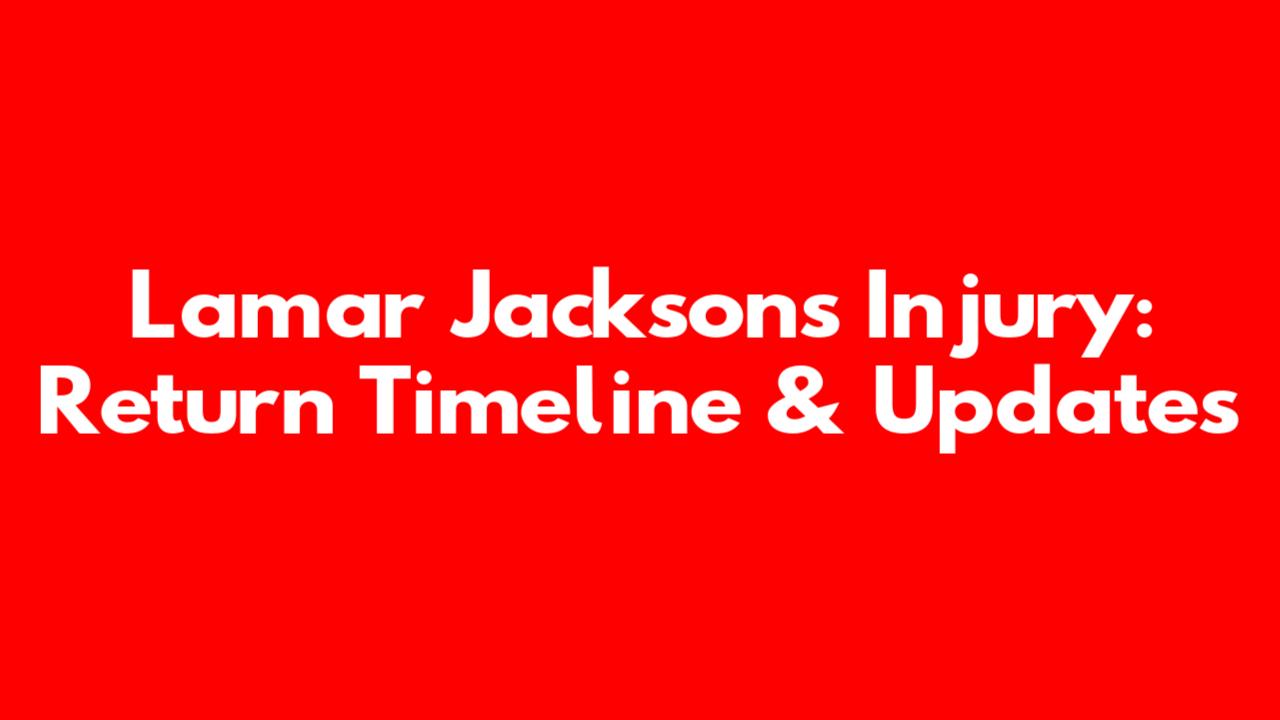 Lamar Jacksons Injury: Return Timeline & Updates